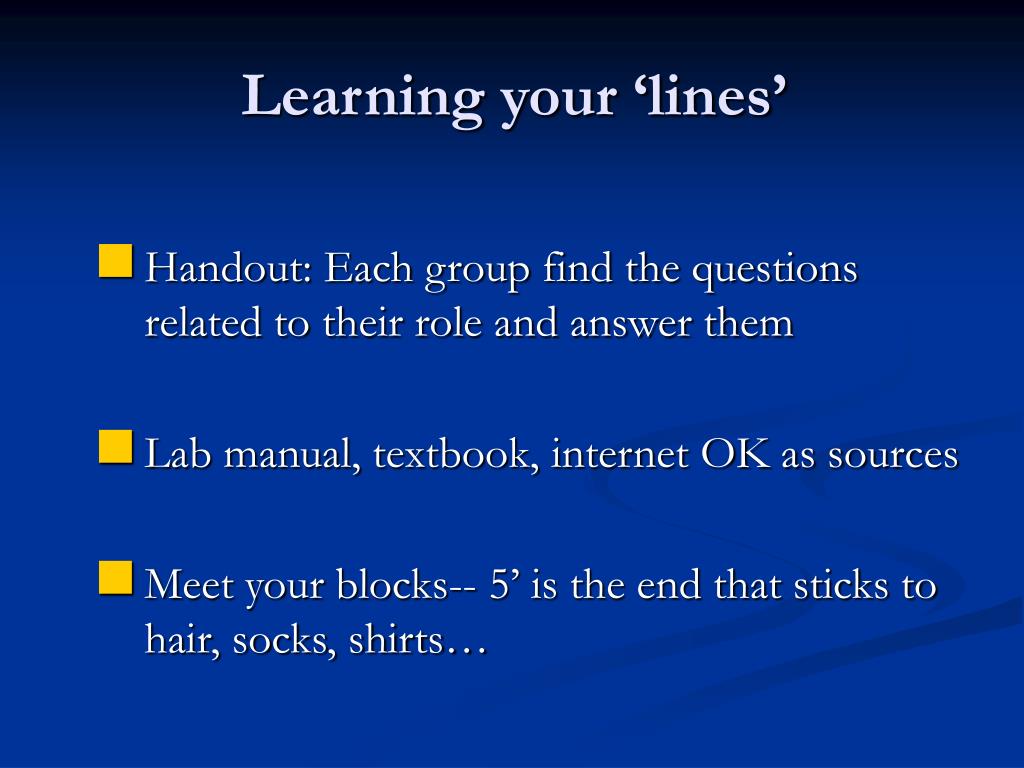 Learning your ‘lines’

Handout: Each group find the questions related to their role and answer them

Lab manual, textbook, internet OK as sources

Meet your blocks-- 5’ is the end that sticks to hair, socks, shirts…